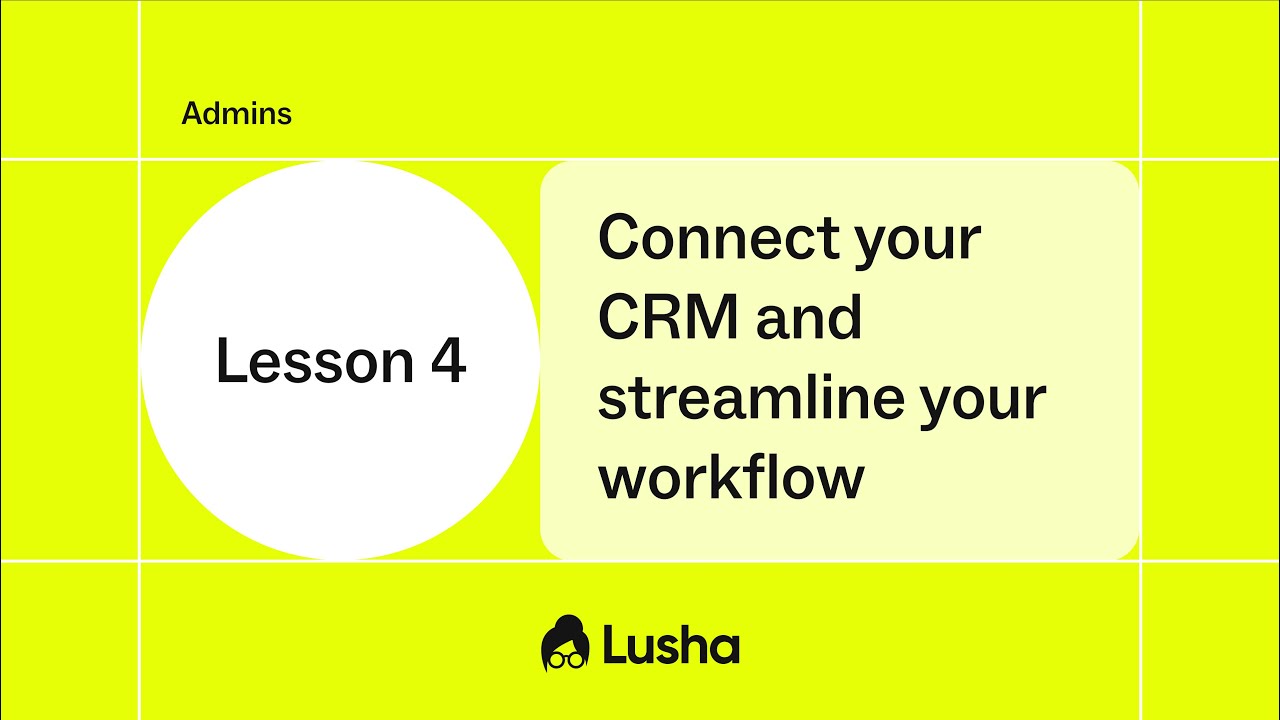 Admins

Lesson 4

Connect your CRM and streamline your workflow

Lusha